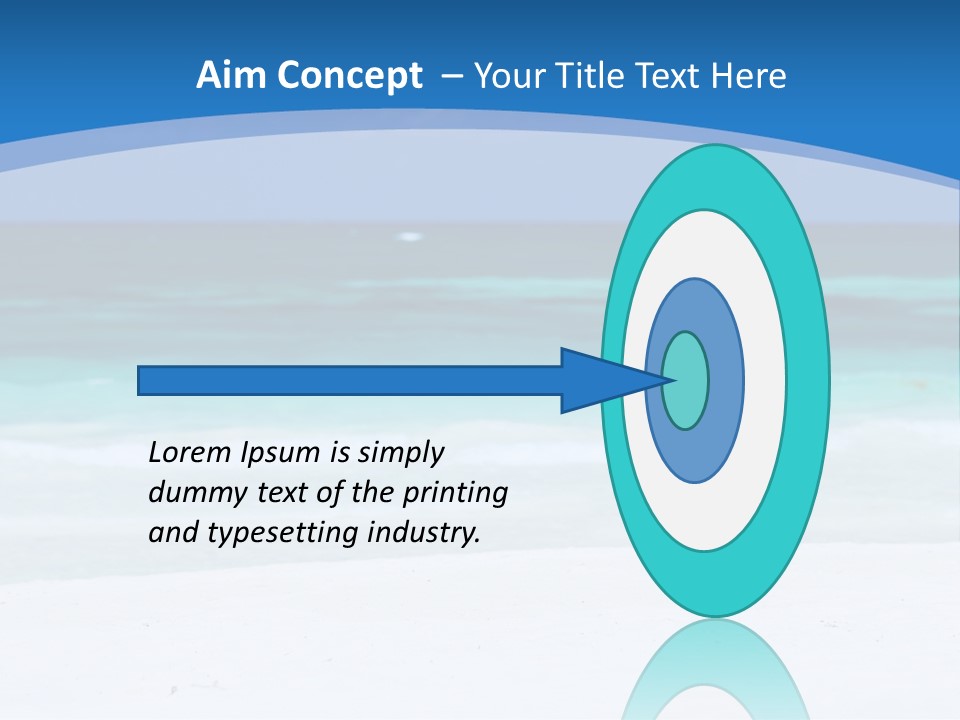 Aim Concept – Your Title Text Here

Lorem Ipsum is simply dummy text of the printing and typesetting industry.